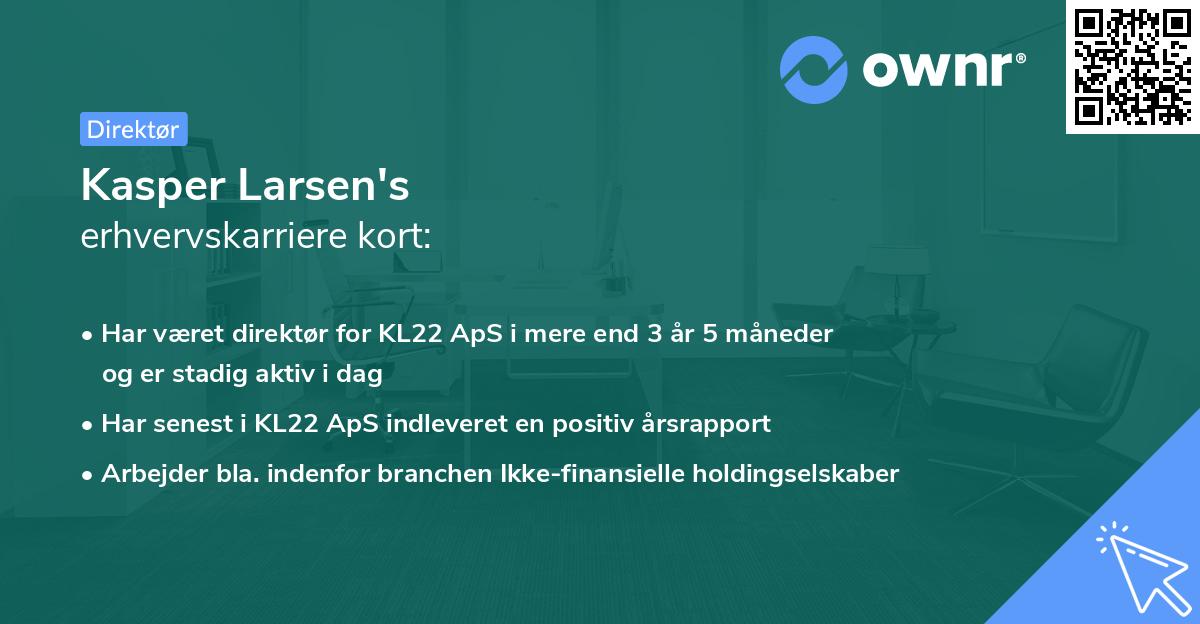 ownr®

Direktør

Kasper Larsen's
erhvervskarriere kort:

• Har været direktør for KL22 ApS i mere end 3 år 5 måneder og er stadig aktiv i dag
• Har senest i KL22 ApS indleveret en positiv årsrapport
• Arbejder bla. indenfor branchen Ikke-finansielle holdingselskaber